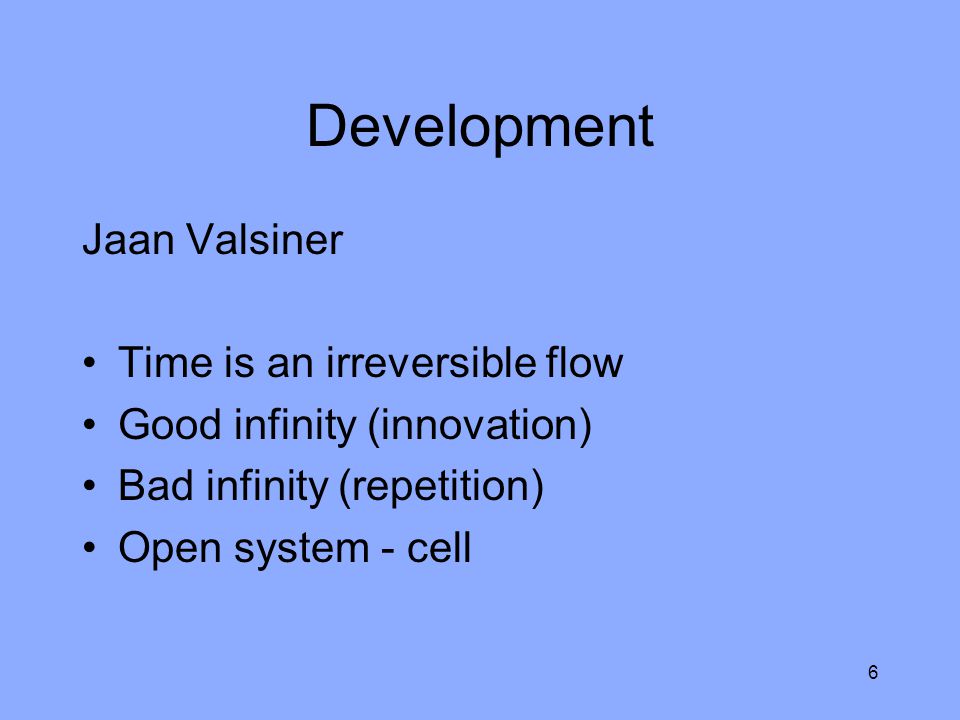 Development

Jaan Valsiner

• Time is an irreversible flow
• Good infinity (innovation)
• Bad infinity (repetition)
• Open system - cell

6